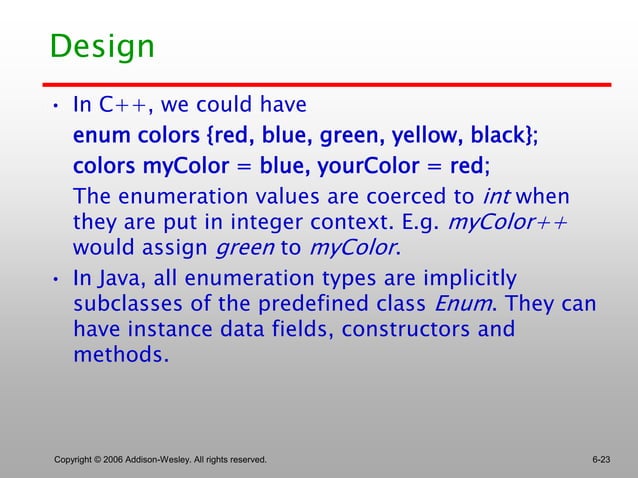 Design

• In C++, we could have

enum colors {red, blue, green, yellow, black};

colors myColor = blue, yourColor = red;

The enumeration values are coerced to int when they are put in integer context. E.g. myColor++ would assign green to myColor.

• In Java, all enumeration types are implicitly subclasses of the predefined class Enum. They can have instance data fields, constructors and methods.

Copyright © 2006 Addison-Wesley. All rights reserved.

6-23